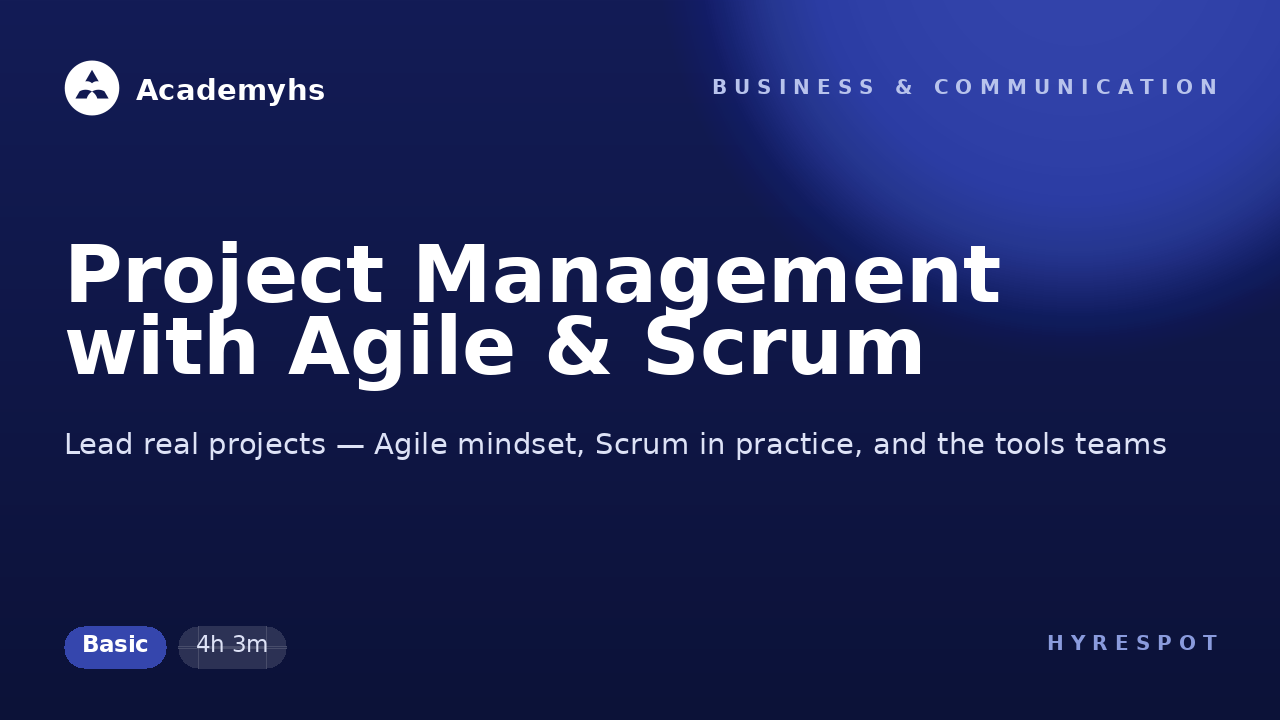 Academyhs

BUSINESS & COMMUNICATION

Project Management with Agile & Scrum

Lead real projects — Agile mindset, Scrum in practice, and the tools teams

Basic

4h 3m

HYRESPOT